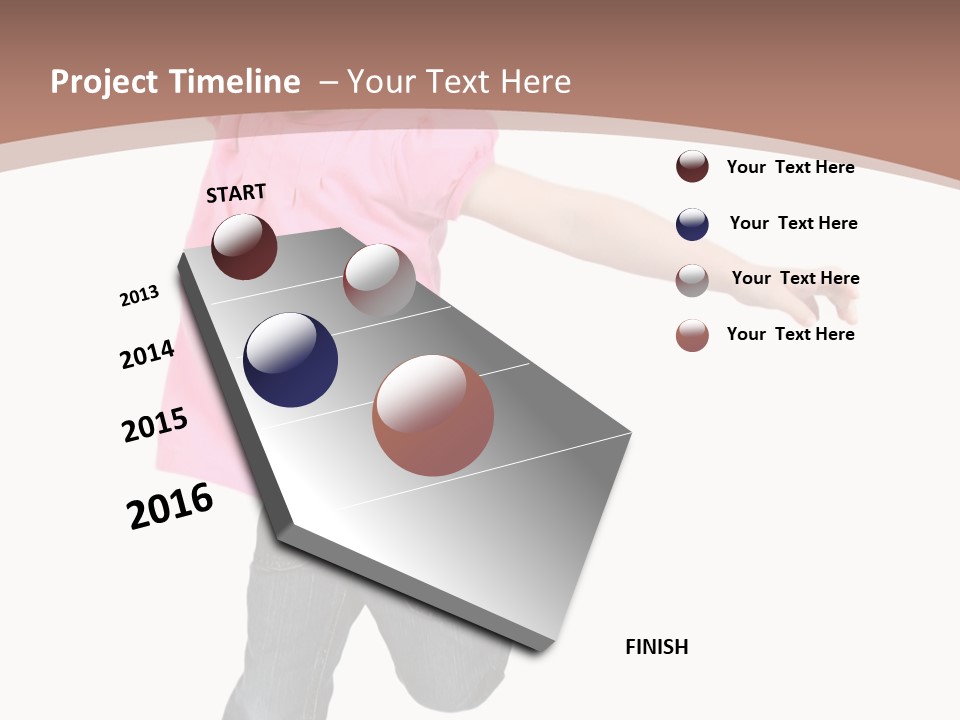 Project Timeline – Your Text Here

START

2013

2014

2015

2016

FINISH

Your Text Here

Your Text Here

Your Text Here

Your Text Here